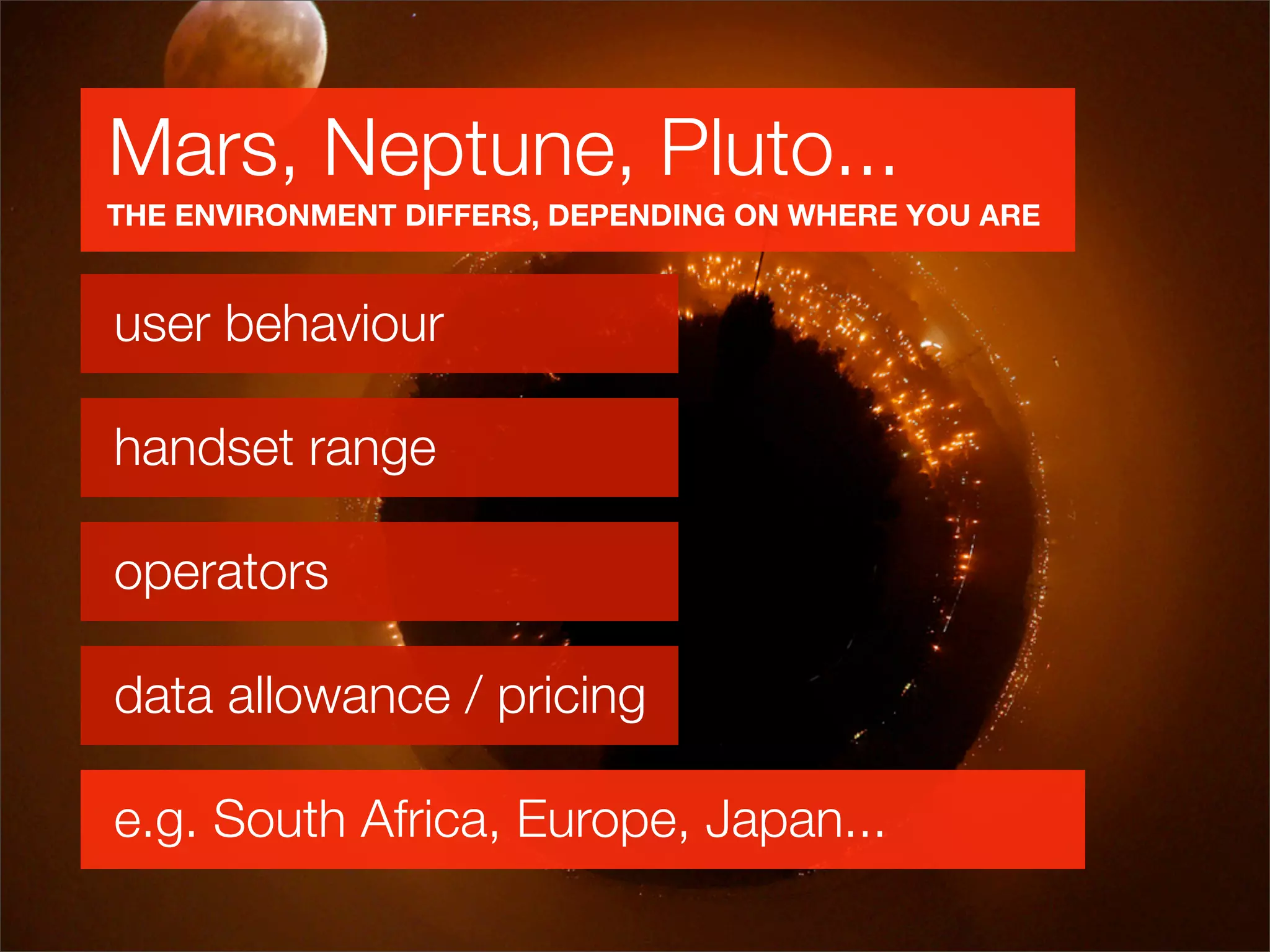 Mars, Neptune, Pluto...

THE ENVIRONMENT DIFFERS, DEPENDING ON WHERE YOU ARE

user behaviour

handset range

operators

data allowance / pricing

e.g. South Africa, Europe, Japan...